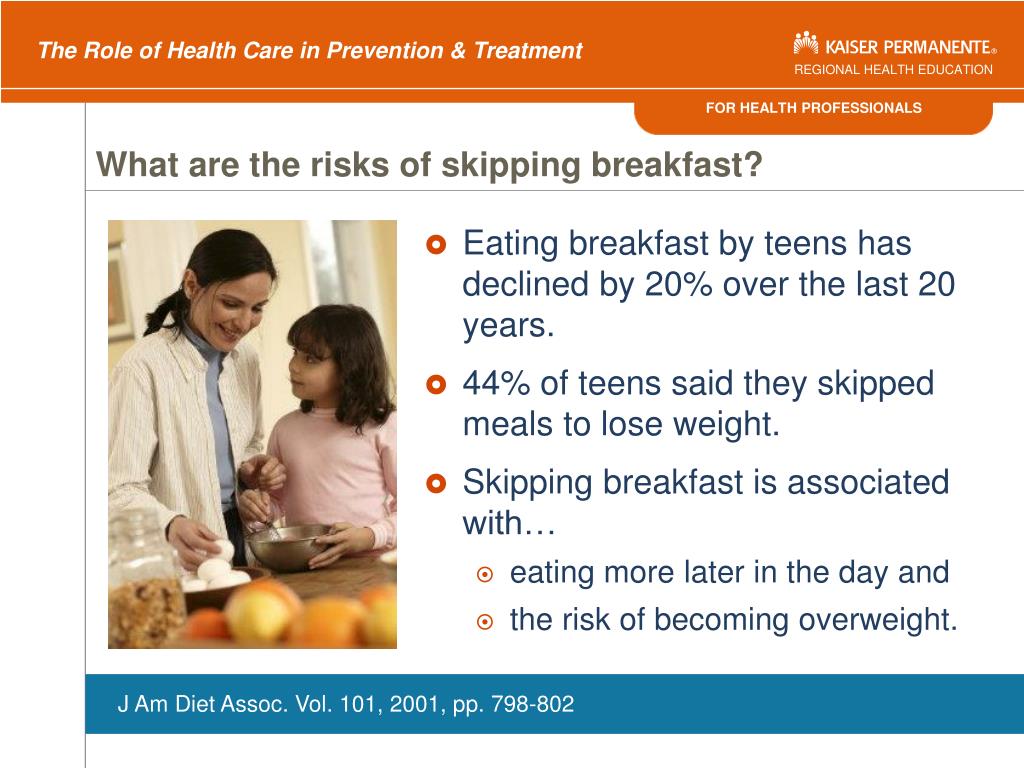 The Role of Health Care in Prevention & Treatment

KAISER PERMANENTE®
REGIONAL HEALTH EDUCATION

FOR HEALTH PROFESSIONALS

What are the risks of skipping breakfast?

Eating breakfast by teens has declined by 20% over the last 20 years.

44% of teens said they skipped meals to lose weight.

Skipping breakfast is associated with…

eating more later in the day and

the risk of becoming overweight.

J Am Diet Assoc. Vol. 101, 2001, pp. 798-802